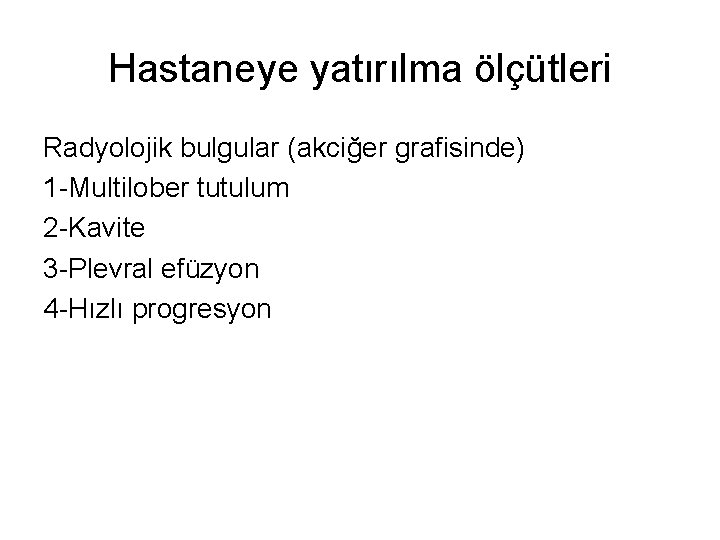 Hastaneye yatırılma ölçütleri

Radyolojik bulgular (akciğer grafisinde)
1-Multilober tutulum
2-Kavite
3-Plevral efüzyon
4-Hızlı progresyon